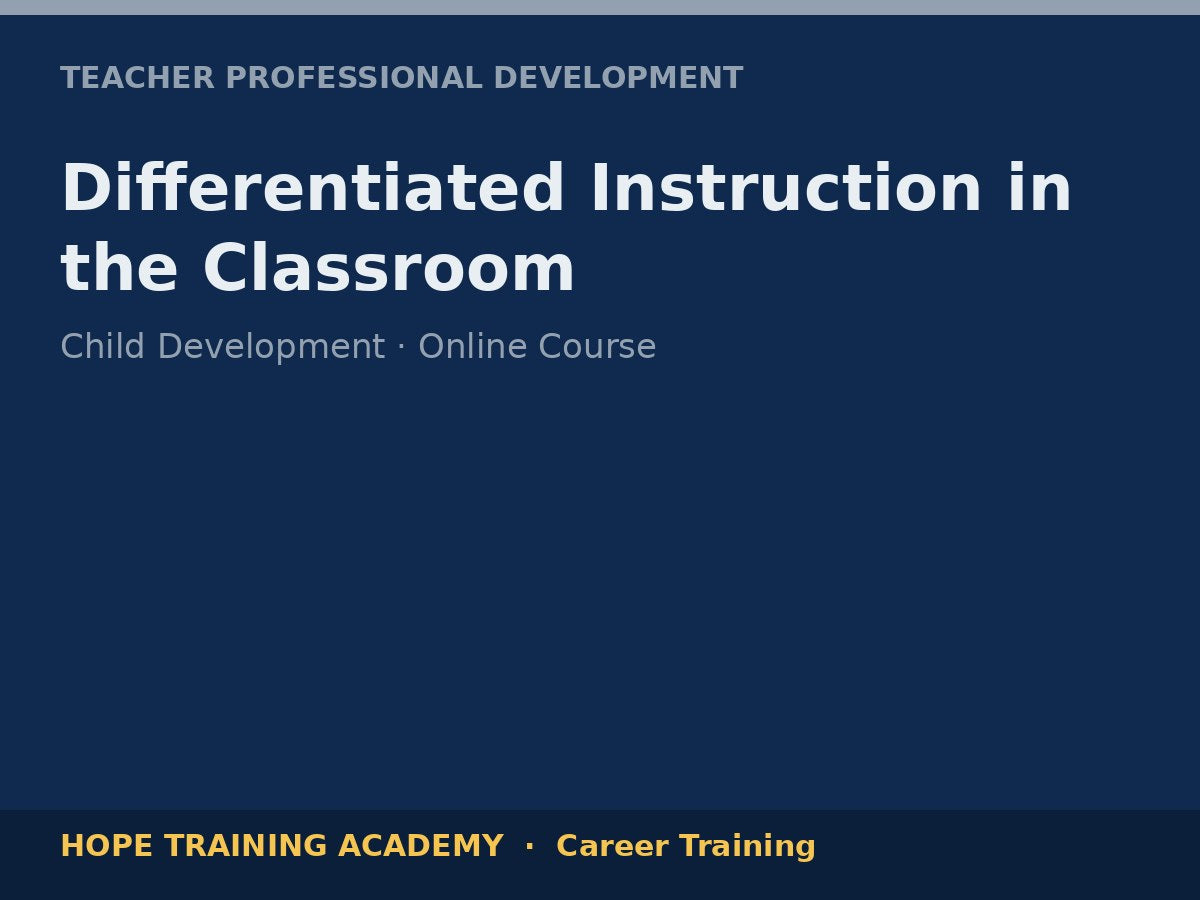 TEACHER PROFESSIONAL DEVELOPMENT

Differentiated Instruction in the Classroom

Child Development · Online Course

HOPE TRAINING ACADEMY · Career Training